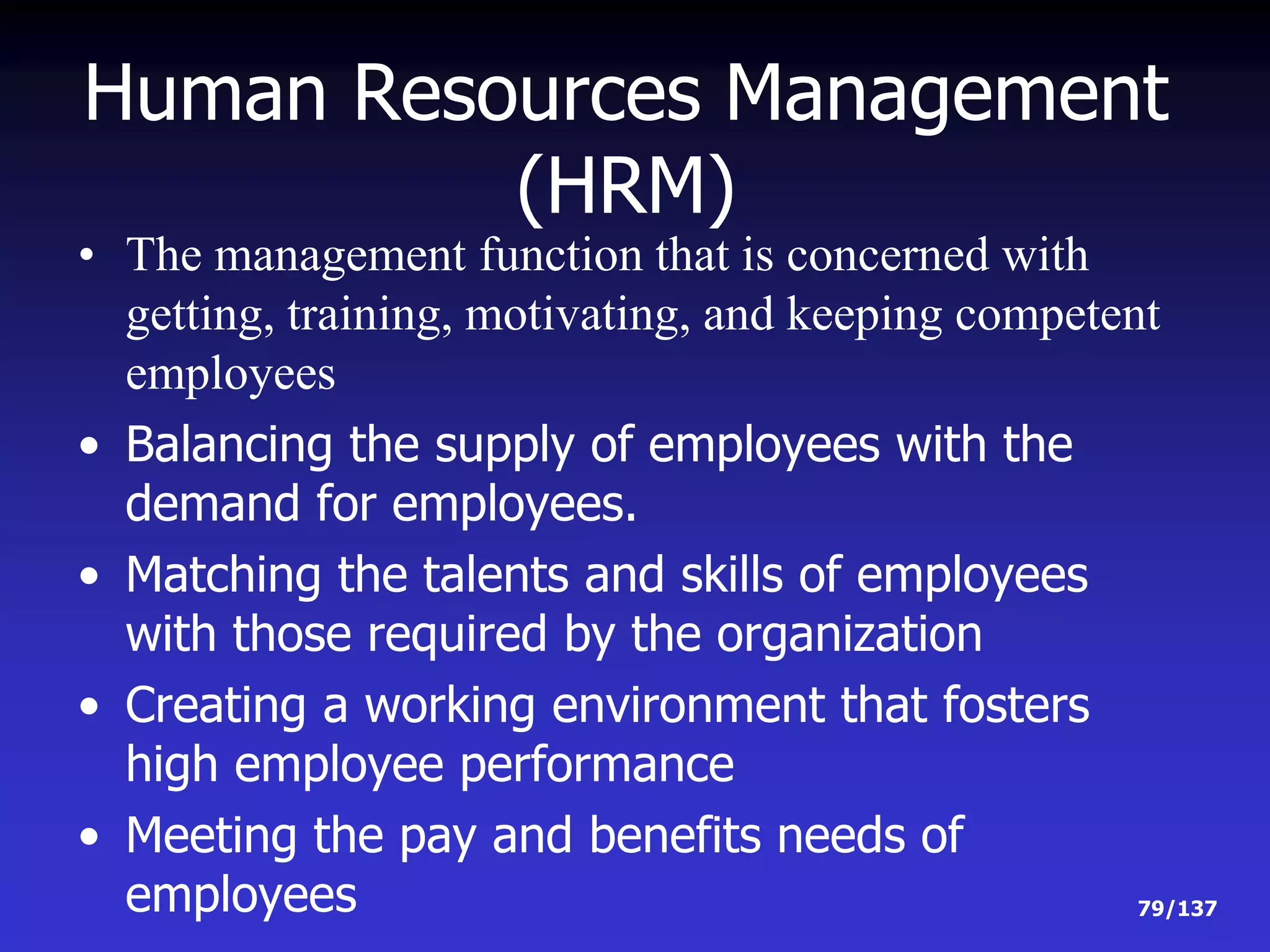 Human Resources Management (HRM)

• The management function that is concerned with getting, training, motivating, and keeping competent employees

• Balancing the supply of employees with the demand for employees.

• Matching the talents and skills of employees with those required by the organization

• Creating a working environment that fosters high employee performance

• Meeting the pay and benefits needs of employees

79/137